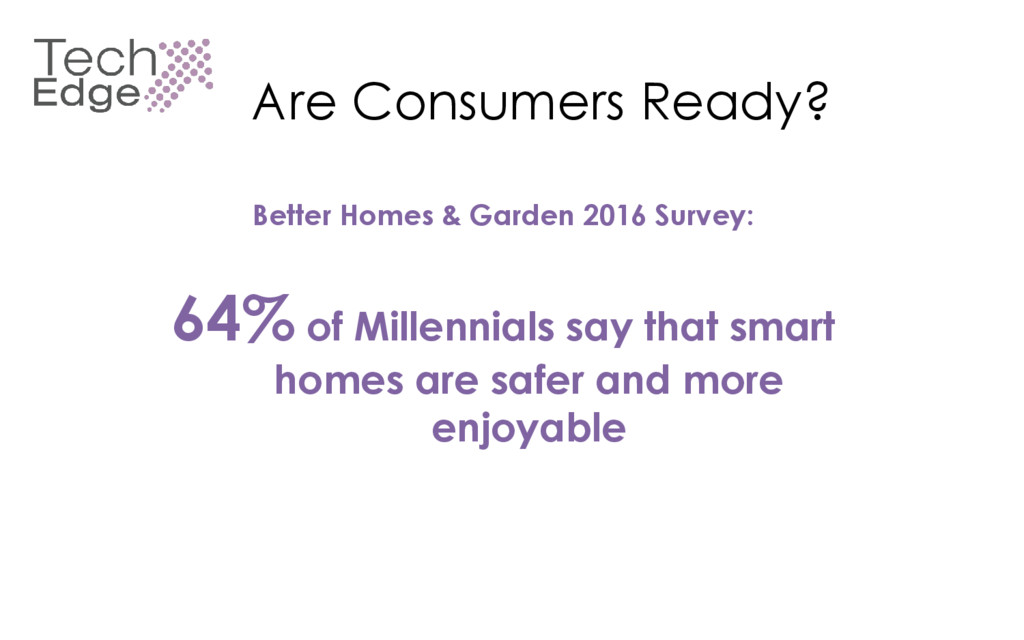 Tech Edge

Are Consumers Ready?

Better Homes & Garden 2016 Survey:

64% of Millennials say that smart homes are safer and more enjoyable